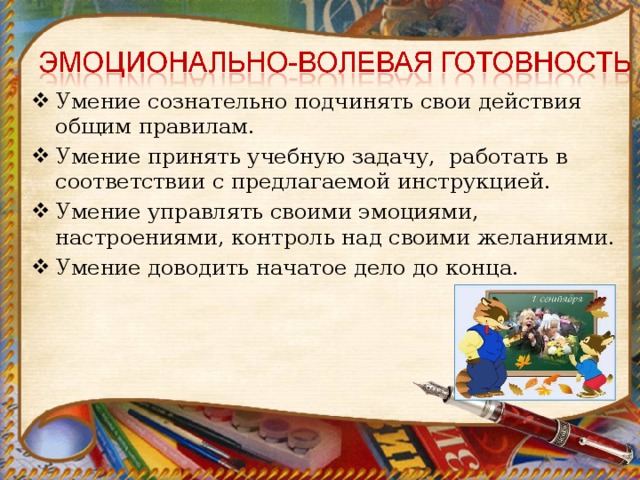 ЭМОЦИОНАЛЬНО-ВОЛЕВАЯ ГОТОВНОСТЬ

❖ Умение сознательно подчинять свои действия общим правилам.

❖ Умение принять учебную задачу, работать в соответствии с предлагаемой инструкцией.

❖ Умение управлять своими эмоциями, настроениями, контроль над своими желаниями.

❖ Умение доводить начатое дело до конца.

1 сентября